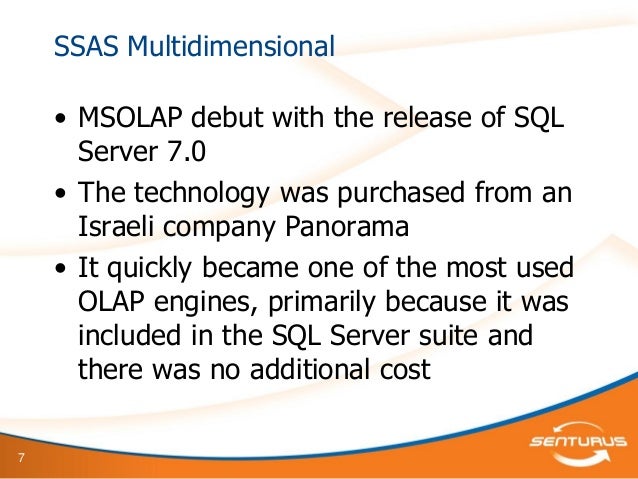 SSAS Multidimensional

• MSOLAP debut with the release of SQL Server 7.0

• The technology was purchased from an Israeli company Panorama

• It quickly became one of the most used OLAP engines, primarily because it was included in the SQL Server suite and there was no additional cost

7

SENTURUS